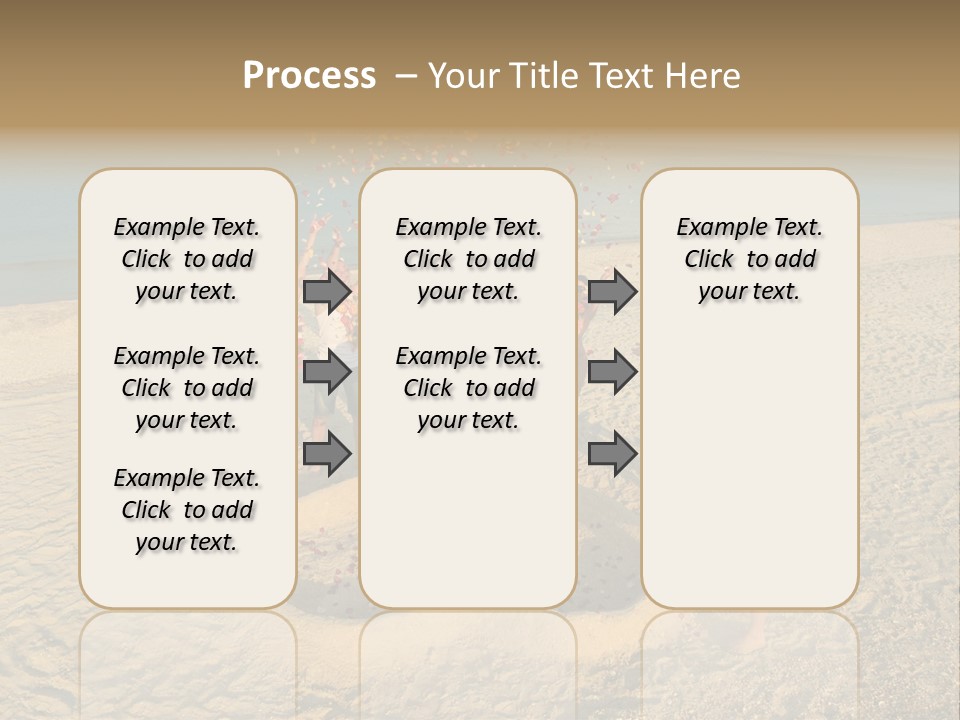 Process – Your Title Text Here

Example Text. Click to add your text.

Example Text. Click to add your text.

Example Text. Click to add your text.

Example Text. Click to add your text.

Example Text. Click to add your text.

Example Text. Click to add your text.